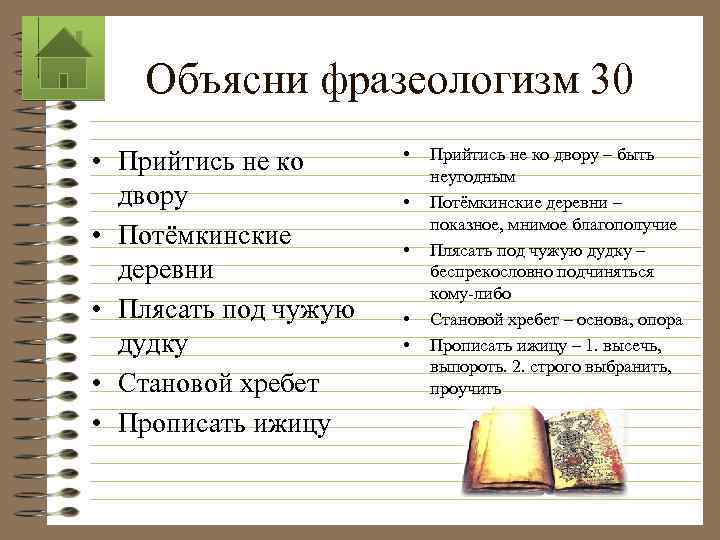 Объясни фразеологизм 30

• Прийтись не ко двору
• Потёмкинские деревни
• Плясать под чужую дудку
• Становой хребет
• Прописать ижицу

• Прийтись не ко двору – быть неугодным
• Потёмкинские деревни – показное, мнимое благополучие
• Плясать под чужую дудку – беспрекословно подчиняться кому-либо
• Становой хребет – основа, опора
• Прописать ижицу – 1. высечь, выпороть. 2. строго выбранить, проучить